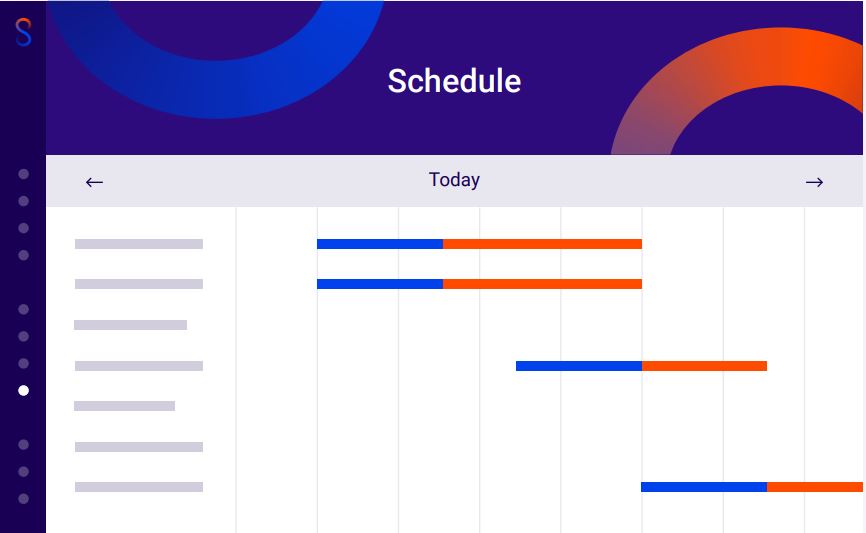 S

Schedule

← Today →